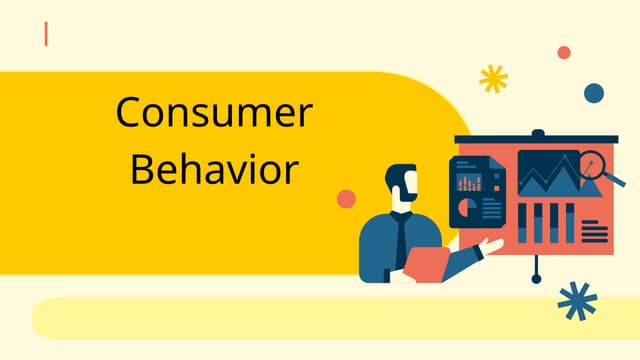 Consumer Behavior